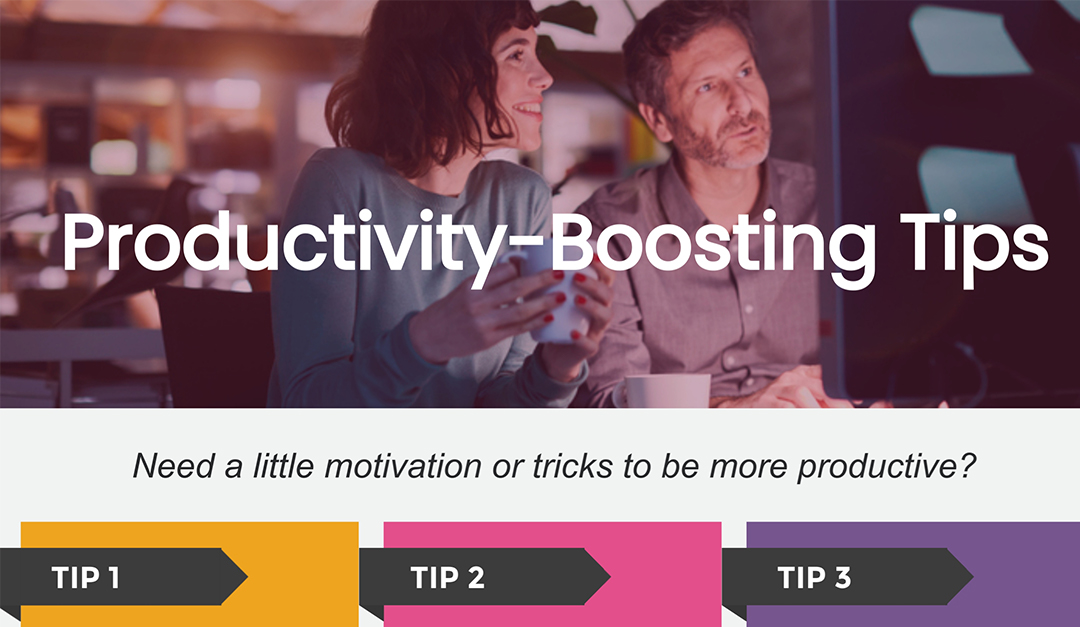 Productivity-Boosting Tips

Need a little motivation or tricks to be more productive?

TIP 1

TIP 2

TIP 3